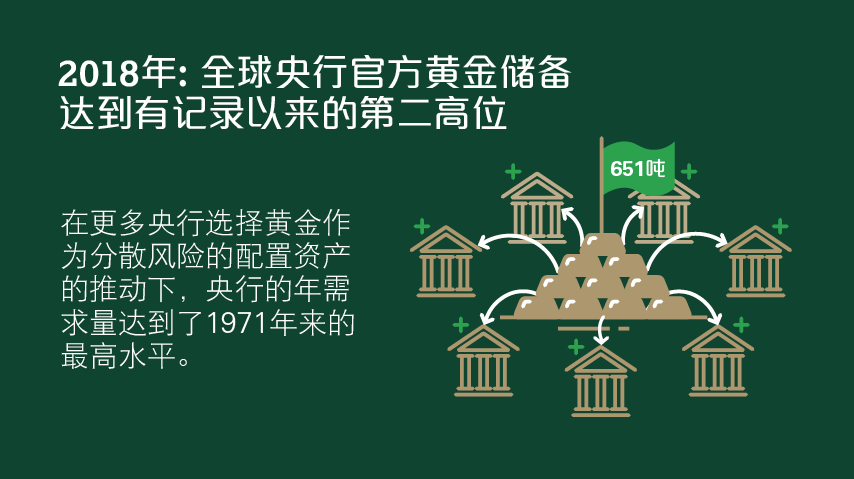 2018年: 全球央行官方黄金储备达到有记录以来的第二高位

在更多央行选择黄金作为分散风险的配置资产的推动下，央行的年需求量达到了1971年来的最高水平。

651吨